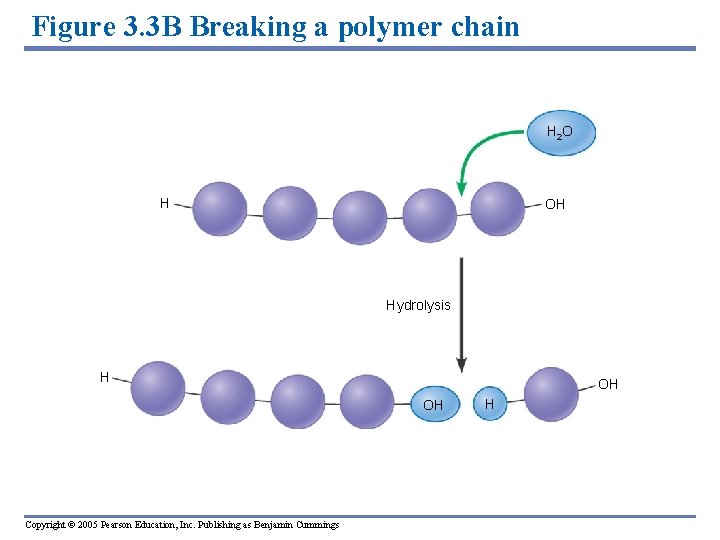 Figure 3.3B Breaking a polymer chain

$H_2O$

H

OH

Hydrolysis

H

OH

H

OH

Copyright © 2005 Pearson Education, Inc. Publishing as Benjamin Cummings